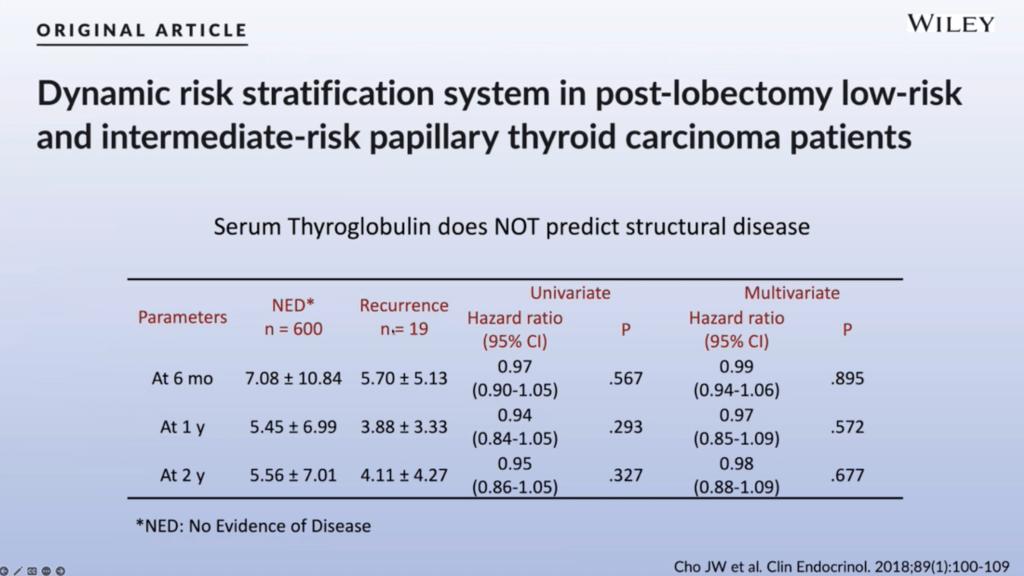 ORIGINAL ARTICLE

WILEY

Dynamic risk stratification system in post-lobectomy low-risk and intermediate-risk papillary thyroid carcinoma patients

Serum Thyroglobulin does NOT predict structural disease

| Parameters | NED* n = 600 | Recurrence n = 19 | Univariate Hazard ratio (95% CI) | Univariate P | Multivariate Hazard ratio (95% CI) | Multivariate P |
|---|---|---|---|---|---|---|
| At 6 mo | 7.08 ± 10.84 | 5.70 ± 5.13 | 0.97 (0.90-1.05) | .567 | 0.99 (0.94-1.06) | .895 |
| At 1 y | 5.45 ± 6.99 | 3.88 ± 3.33 | 0.94 (0.84-1.05) | .293 | 0.97 (0.85-1.09) | .572 |
| At 2 y | 5.56 ± 7.01 | 4.11 ± 4.27 | 0.95 (0.86-1.05) | .327 | 0.98 (0.88-1.09) | .677 |

*NED: No Evidence of Disease

Cho JW et al. Clin Endocrinol. 2018;89(1):100-109